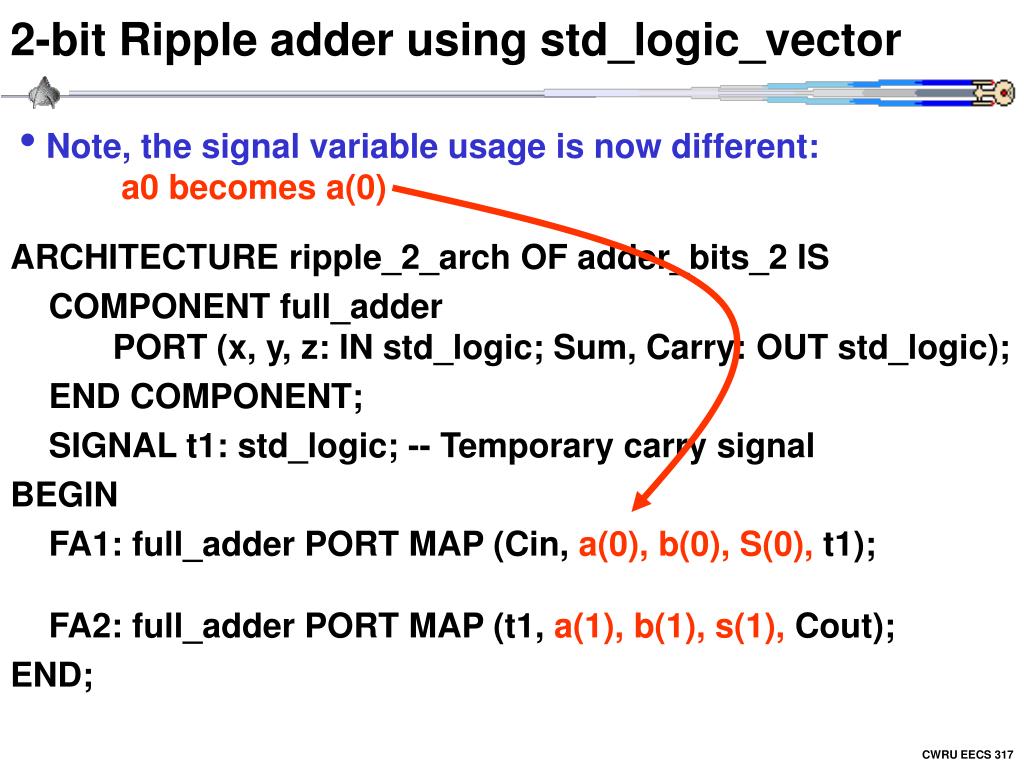 2-bit Ripple adder using std_logic_vector

• Note, the signal variable usage is now different:
a0 becomes a(0)

ARCHITECTURE ripple_2_arch OF adder_bits_2 IS
COMPONENT full_adder
PORT (x, y, z: IN std_logic; Sum, Carry: OUT std_logic);
END COMPONENT;
SIGNAL t1: std_logic; -- Temporary carry signal
BEGIN
FA1: full_adder PORT MAP (Cin, a(0), b(0), S(0), t1);

FA2: full_adder PORT MAP (t1, a(1), b(1), s(1), Cout);
END;

CWRU EECS 317